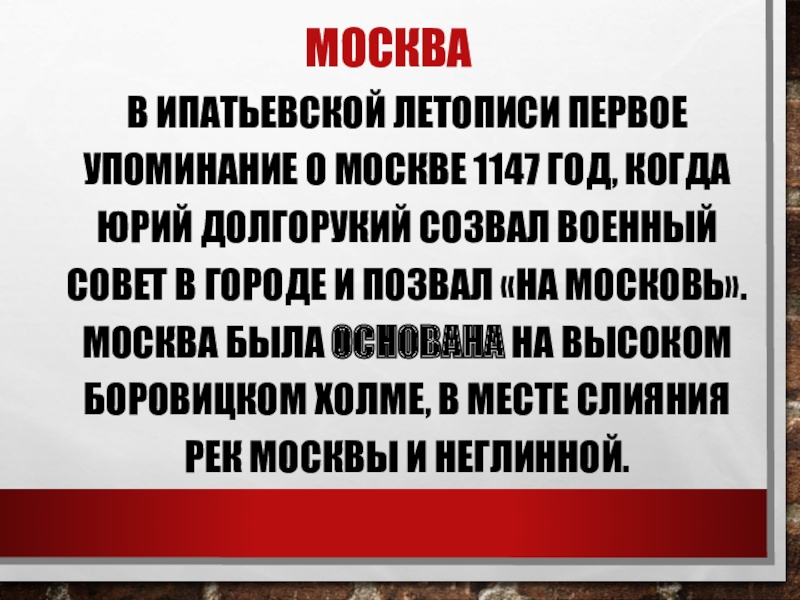 МОСКВА

В ИПАТЬЕВСКОЙ ЛЕТОПИСИ ПЕРВОЕ УПОМИНАНИЕ О МОСКВЕ 1147 ГОД, КОГДА ЮРИЙ ДОЛГОРУКИЙ СОЗВАЛ ВОЕННЫЙ СОВЕТ В ГОРОДЕ И ПОЗВАЛ «НА МОСКОВЬ». МОСКВА БЫЛА ОСНОВАНА НА ВЫСОКОМ БОРОВИЦКОМ ХОЛМЕ, В МЕСТЕ СЛИЯНИЯ РЕК МОСКВЫ И НЕГЛИННОЙ.